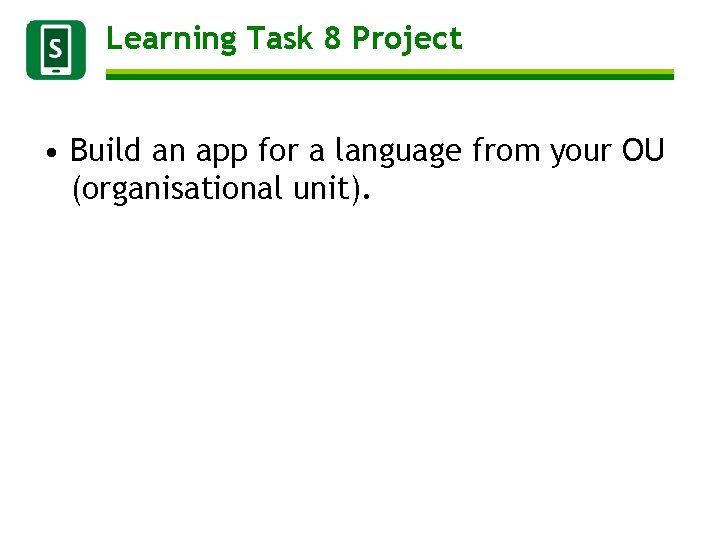 S

Learning Task 8 Project

• Build an app for a language from your OU (organisational unit).